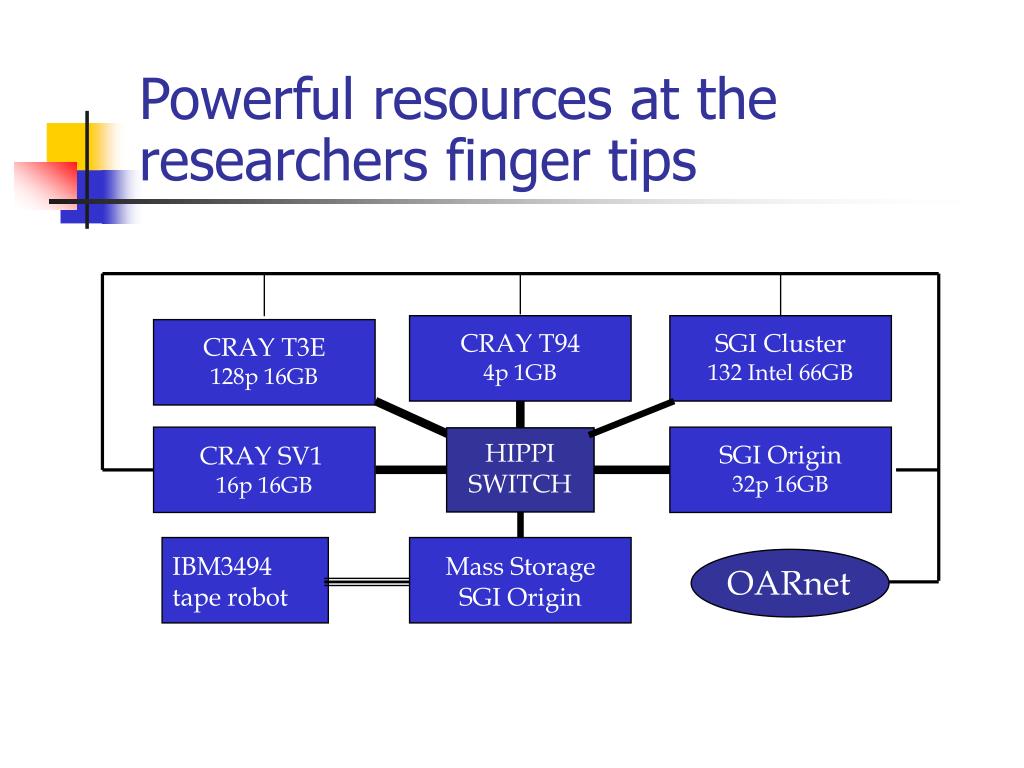 Powerful resources at the researchers finger tips

CRAY T3E
128p 16GB

CRAY T94
4p 1GB

SGI Cluster
132 Intel 66GB

CRAY SV1
16p 16GB

HIPPI
SWITCH

SGI Origin
32p 16GB

IBM3494
tape robot

Mass Storage
SGI Origin

OARnet